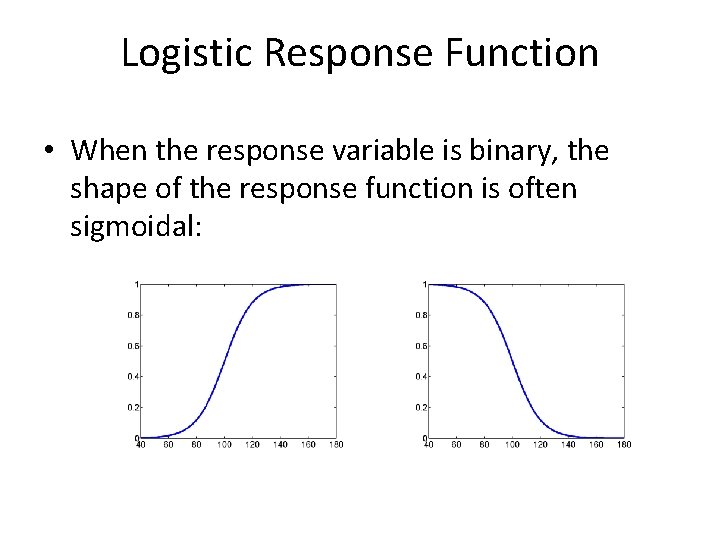 Logistic Response Function

• When the response variable is binary, the shape of the response function is often sigmoidal:

1
0.8
0.6
0.4
0.2
0
40 60 80 100 120 140 160 180

1
0.8
0.6
0.4
0.2
0
40 60 80 100 120 140 160 180